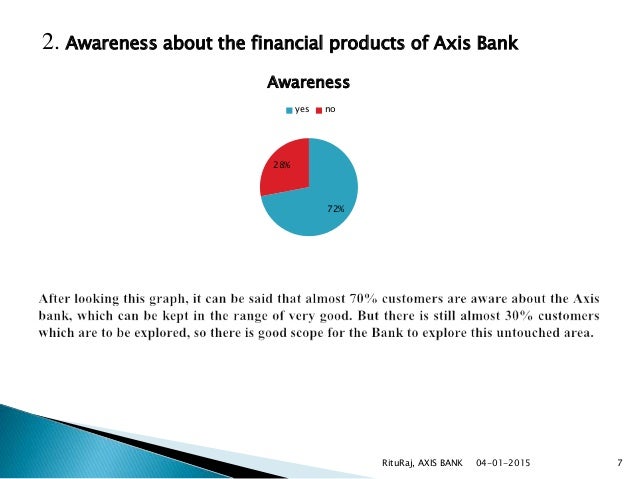 2. Awareness about the financial products of Axis Bank

Awareness

yes no

28%

72%

After looking this graph, it can be said that almost 70% customers are aware about the Axis bank, which can be kept in the range of very good. But there is still almost 30% customers which are to be explored, so there is good scope for the Bank to explore this untouched area.

RituRaj, AXIS BANK 04-01-2015 7